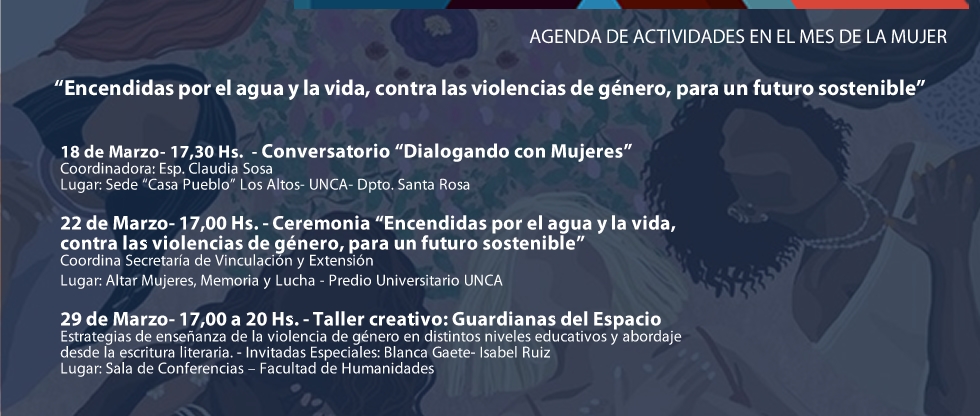 AGENDA DE ACTIVIDADES EN EL MES DE LA MUJER

“Encendidas por el agua y la vida, contra las violencias de género, para un futuro sostenible”

18 de Marzo- 17,30 Hs. - Conversatorio “Dialogando con Mujeres”
Coordinadora: Esp. Claudia Sosa
Lugar: Sede “Casa Pueblo” Los Altos- UNCA- Dpto. Santa Rosa

22 de Marzo- 17,00 Hs. - Ceremonia “Encendidas por el agua y la vida, contra las violencias de género, para un futuro sostenible”
Coordina Secretaría de Vinculación y Extensión
Lugar: Altar Mujeres, Memoria y Lucha - Predio Universitario UNCA

29 de Marzo- 17,00 a 20 Hs. - Taller creativo: Guardianas del Espacio
Estrategias de enseñanza de la violencia de género en distintos niveles educativos y abordaje desde la escritura literaria. - Invitadas Especiales: Blanca Gaete- Isabel Ruiz
Lugar: Sala de Conferencias – Facultad de Humanidades